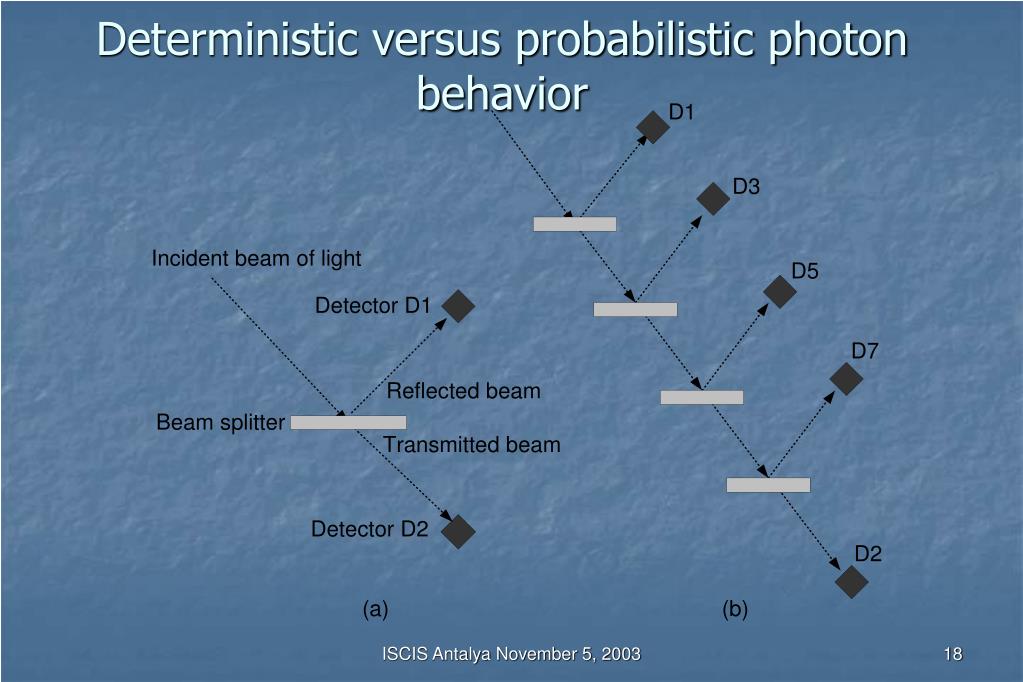 Deterministic versus probabilistic photon behavior

Incident beam of light

Detector D1

Reflected beam

Beam splitter

Transmitted beam

Detector D2

(a)

D1

D3

D5

D7

D2

(b)

ISCIS Antalya November 5, 2003

18